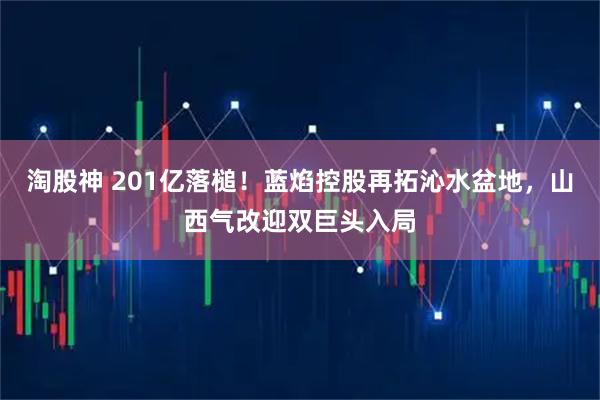 淘股神 201亿落槌！蓝焰控股再拓沁水盆地，山西气改迎双巨头入局